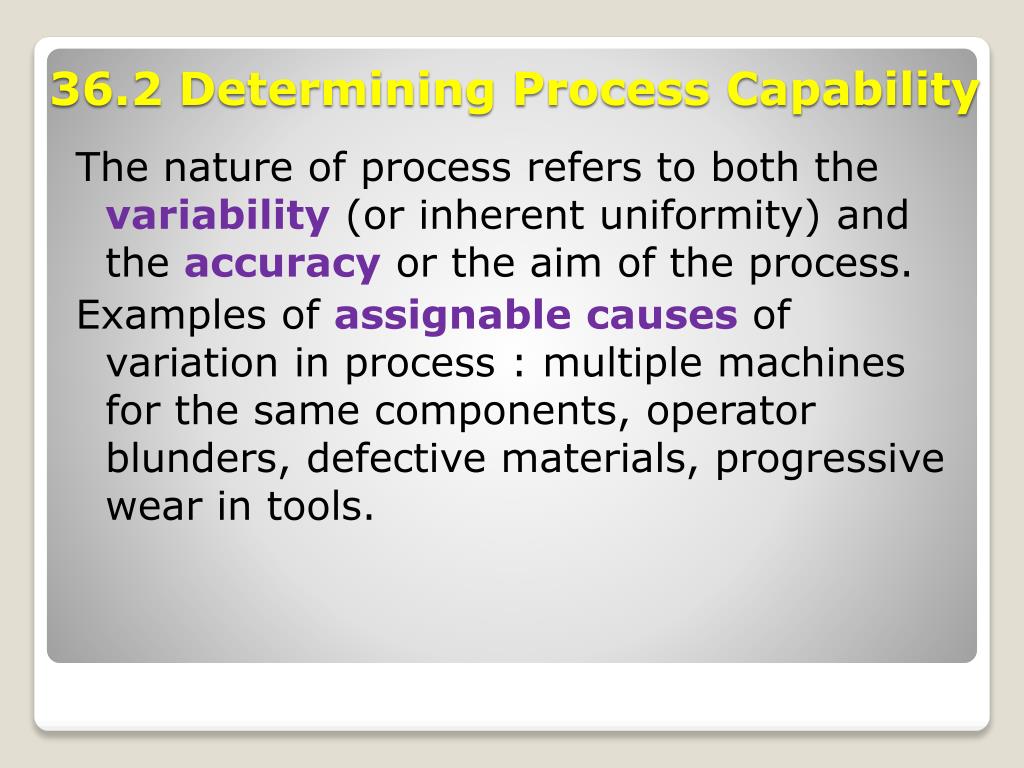 36.2 Determining Process Capability

The nature of process refers to both the variability (or inherent uniformity) and the accuracy or the aim of the process.

Examples of assignable causes of variation in process : multiple machines for the same components, operator blunders, defective materials, progressive wear in tools.